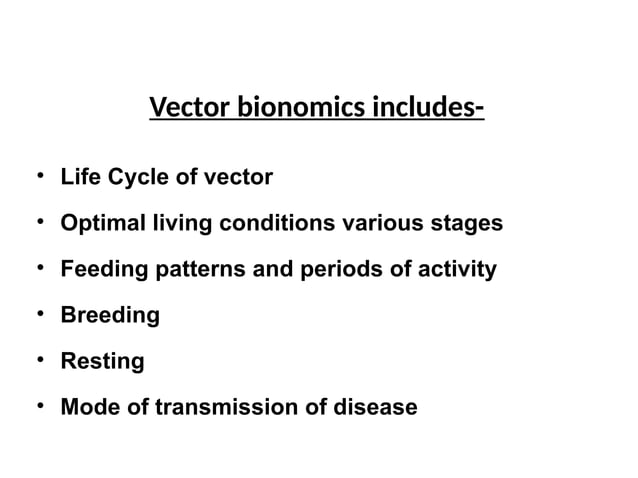 Vector bionomics includes-

• Life Cycle of vector
• Optimal living conditions various stages
• Feeding patterns and periods of activity
• Breeding
• Resting
• Mode of transmission of disease